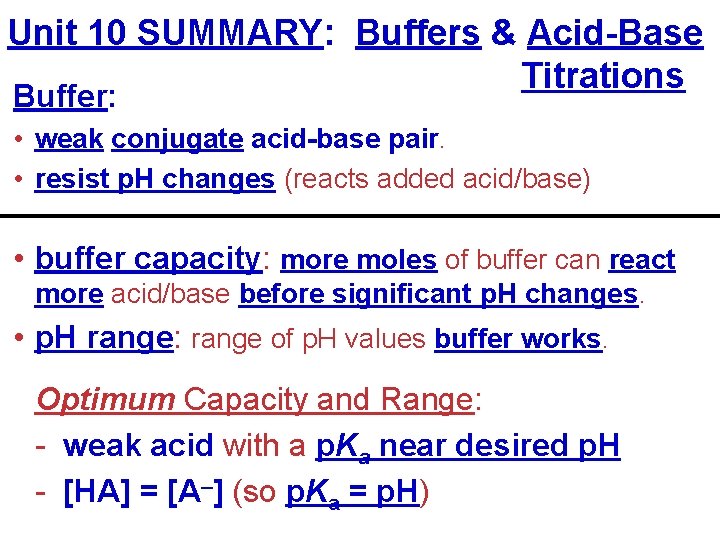 Unit 10 SUMMARY: Buffers & Acid-Base Titrations

Buffer:

• weak conjugate acid-base pair.

• resist pH changes (reacts added acid/base)

• buffer capacity: more moles of buffer can react more acid/base before significant pH changes.

• pH range: range of pH values buffer works.

Optimum Capacity and Range:

- weak acid with a p$K_a$ near desired pH

- [HA] = [A$^-$] (so p$K_a$ = pH)